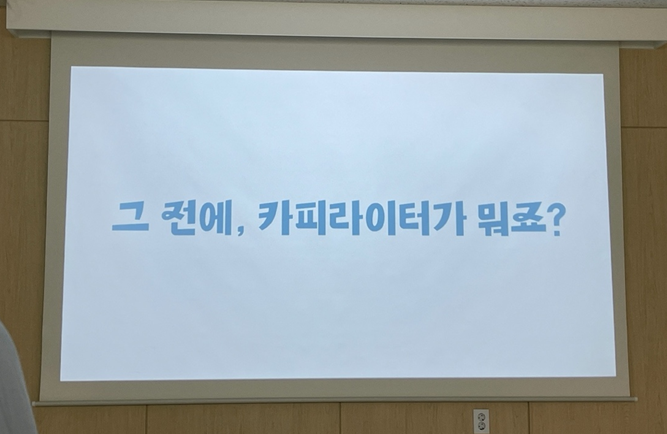 그 전에, 카피라이터가 뭐죠?